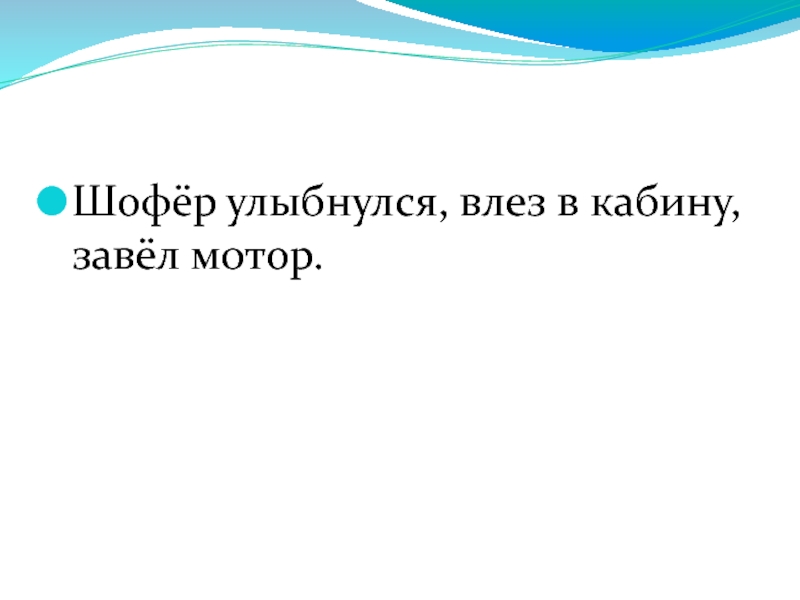 Шофёр улыбнулся, влез в кабину, завёл мотор.